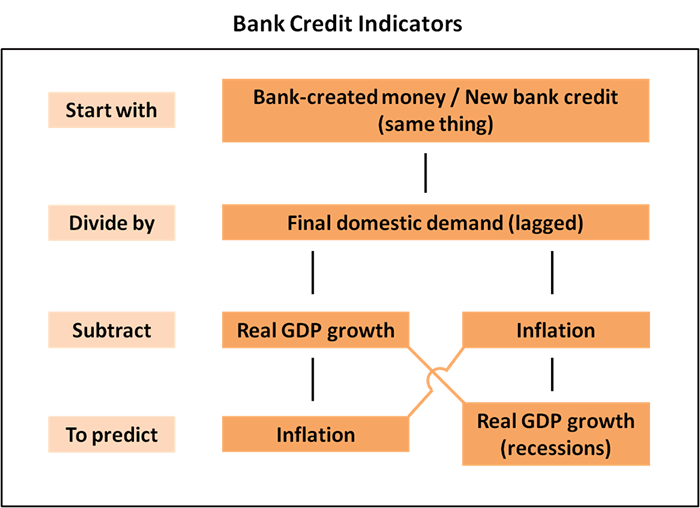 Bank Credit Indicators

Start with

Bank-created money / New bank credit (same thing)

Divide by

Final domestic demand (lagged)

Subtract

Real GDP growth

Inflation

To predict

Inflation

Real GDP growth (recessions)